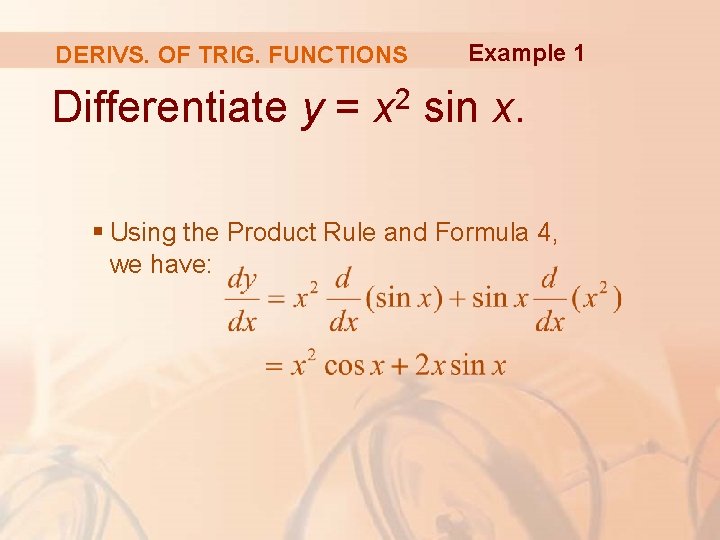 DERIVS. OF TRIG. FUNCTIONS

Example 1

Differentiate $y = x^2 \sin x$.

▪ Using the Product Rule and Formula 4, we have:

$\frac{dy}{dx} = x^2 \frac{d}{dx}(\sin x) + \sin x \frac{d}{dx}(x^2)$

$= x^2 \cos x + 2x \sin x$